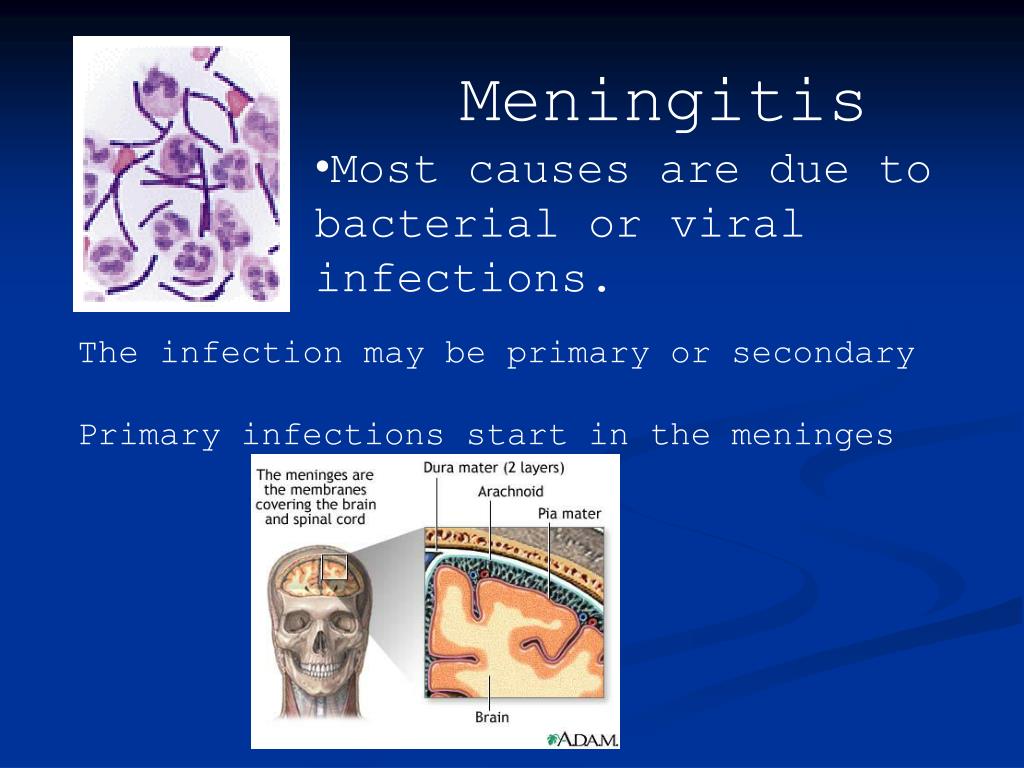 Meningitis

•Most causes are due to bacterial or viral infections.

The infection may be primary or secondary

Primary infections start in the meninges

The meninges are the membranes covering the brain and spinal cord

Dura mater (2 layers)

Arachnoid

Pia mater

Brain

A.D.A.M.